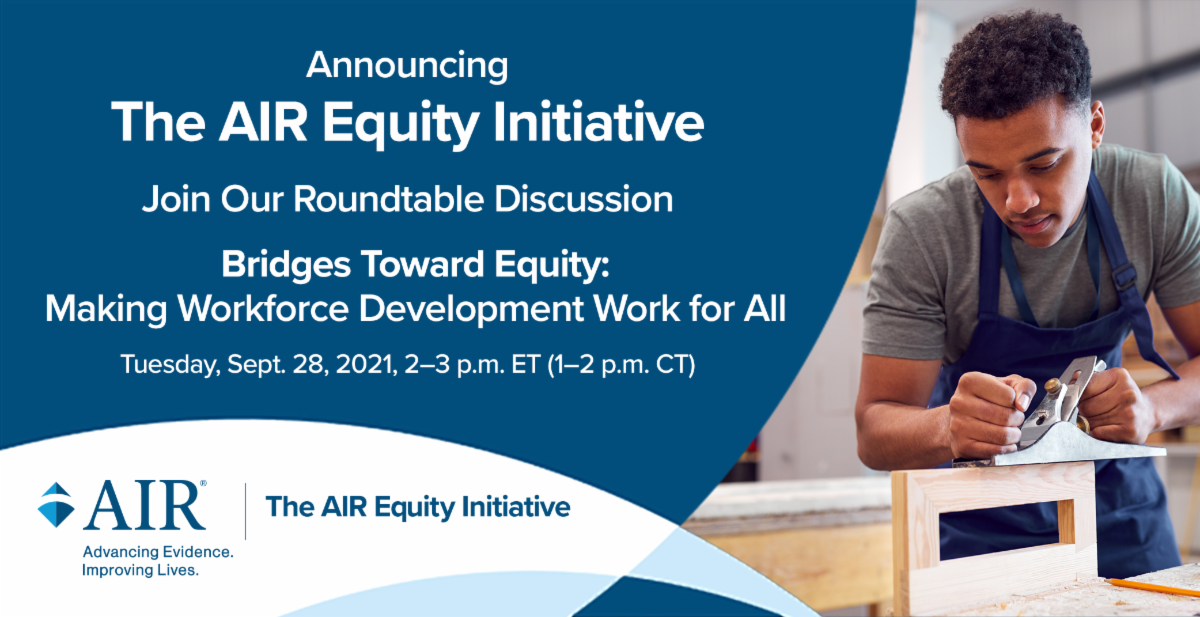 Announcing
The AIR Equity Initiative

Join Our Roundtable Discussion

Bridges Toward Equity:
Making Workforce Development Work for All

Tuesday, Sept. 28, 2021, 2–3 p.m. ET (1–2 p.m. CT)

AIR®
Advancing Evidence.
Improving Lives.

The AIR Equity Initiative